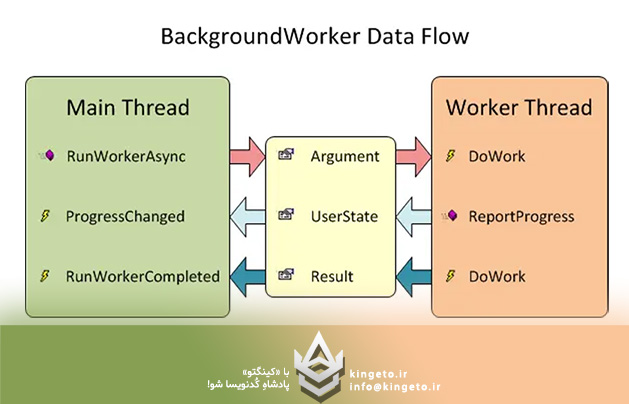 BackgroundWorker Data Flow

Main Thread

RunWorkerAsync

ProgressChanged

RunWorkerCompleted

Argument

UserState

Result

Worker Thread

DoWork

ReportProgress

DoWork

با «کینگتو»
پادشاهِ کُدنویسا شو!

kingeto.ir
info@kingeto.ir